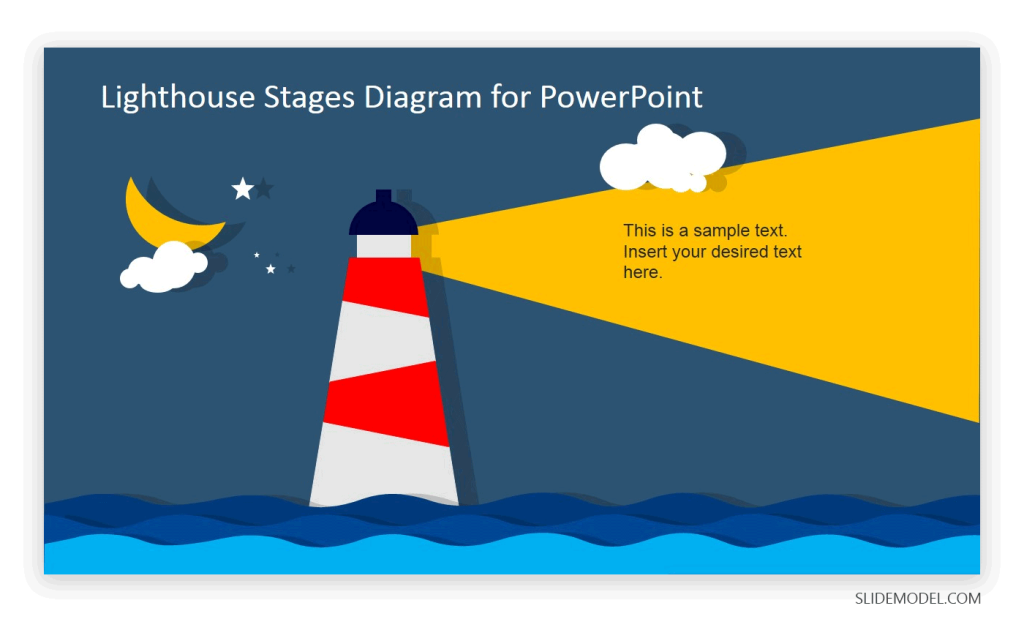 Lighthouse Stages Diagram for PowerPoint

This is a sample text. Insert your desired text here.

SLIDEMODEL.COM